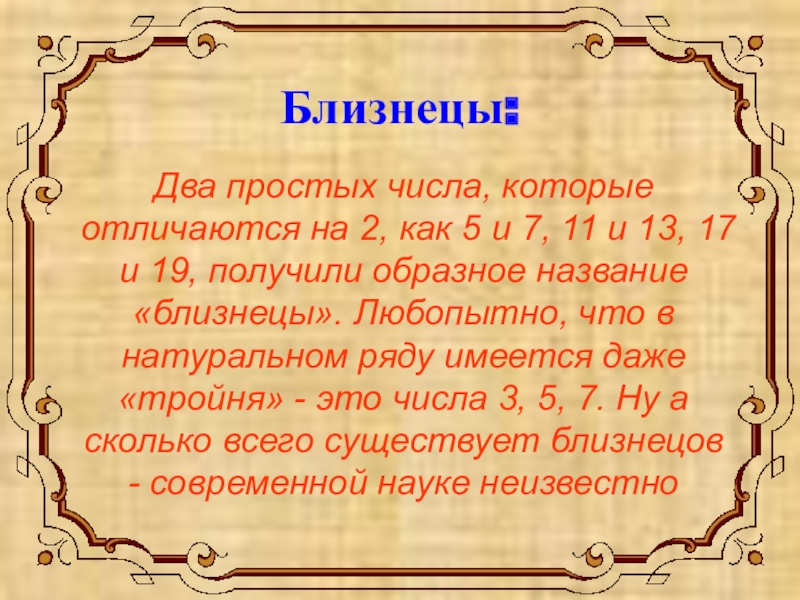 Близнецы:

Два простых числа, которые отличаются на 2, как 5 и 7, 11 и 13, 17 и 19, получили образное название «близнецы». Любопытно, что в натуральном ряду имеется даже «тройня» - это числа 3, 5, 7. Ну а сколько всего существует близнецов - современной науке неизвестно